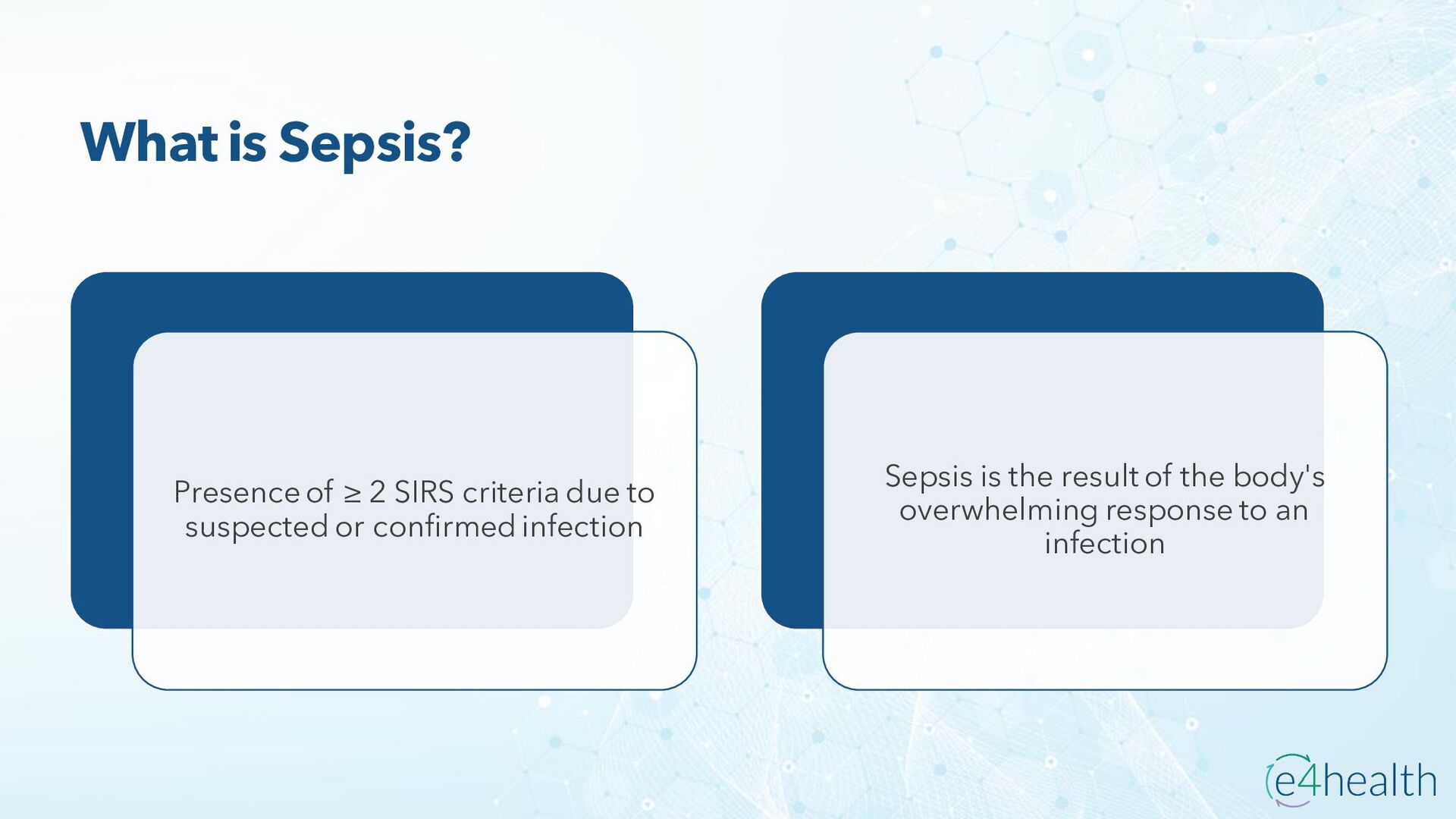 What is Sepsis?

Presence of $\geq$ 2 SIRS criteria due to suspected or confirmed infection

Sepsis is the result of the body's overwhelming response to an infection

e4health